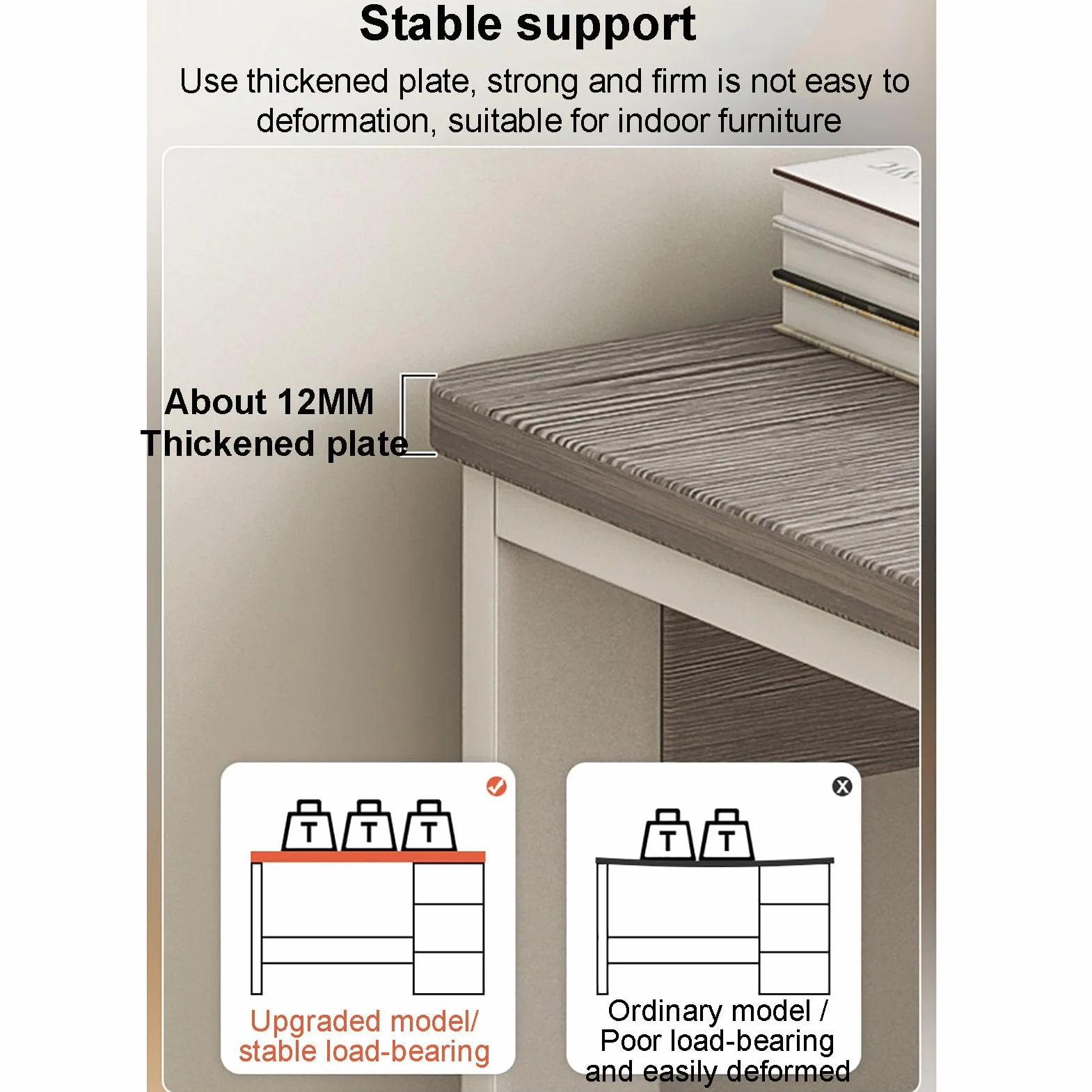 Stable support

Use thickened plate, strong and firm is not easy to deformation, suitable for indoor furniture

About 12MM
Thickened plate

T T T

Upgraded model/
stable load-bearing

T T

Ordinary model /
Poor load-bearing
and easily deformed